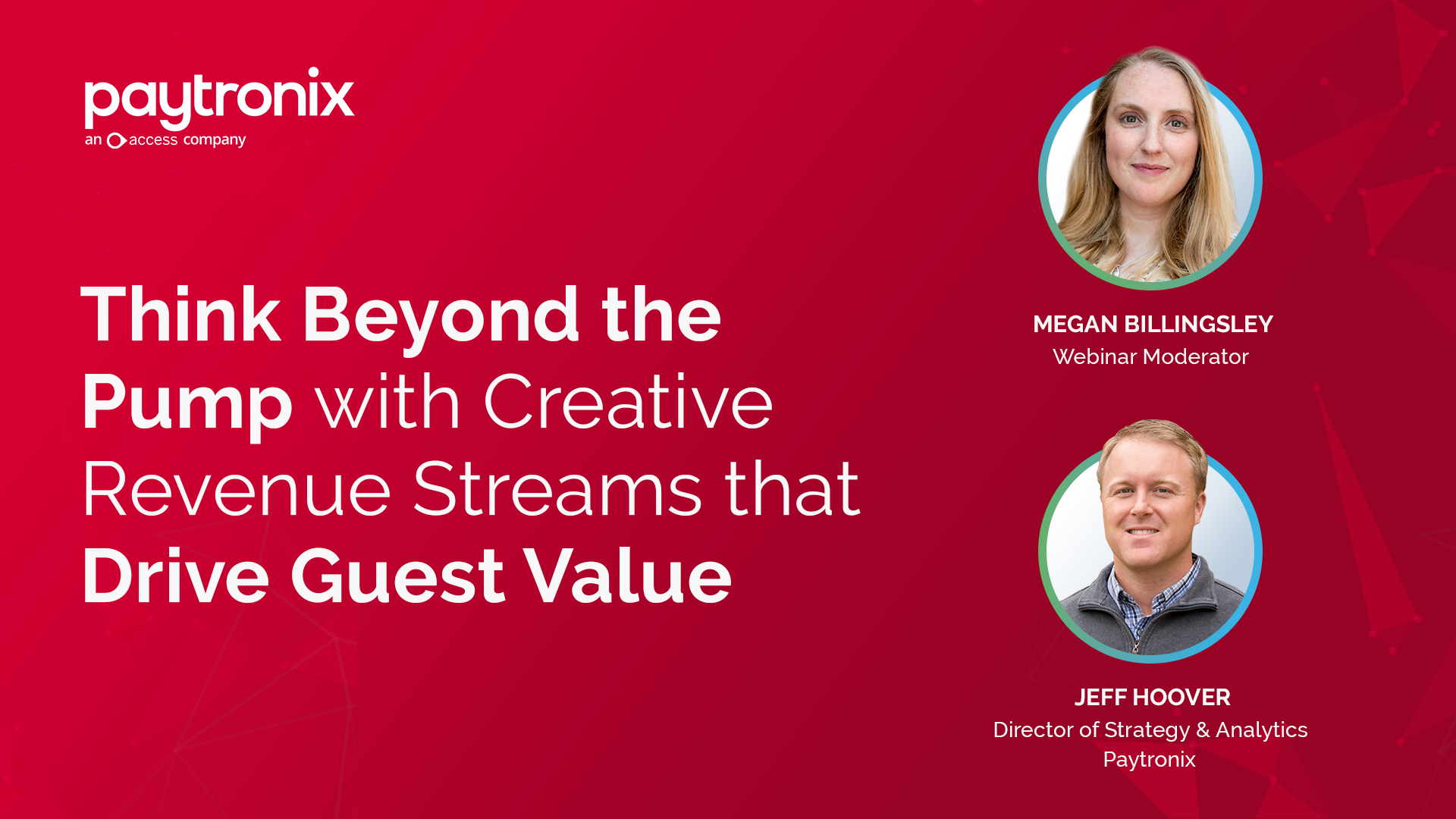 paytronix
an access company

Think Beyond the Pump with Creative Revenue Streams that Drive Guest Value

MEGAN BILLINGSLEY
Webinar Moderator

JEFF HOOVER
Director of Strategy & Analytics
Paytronix